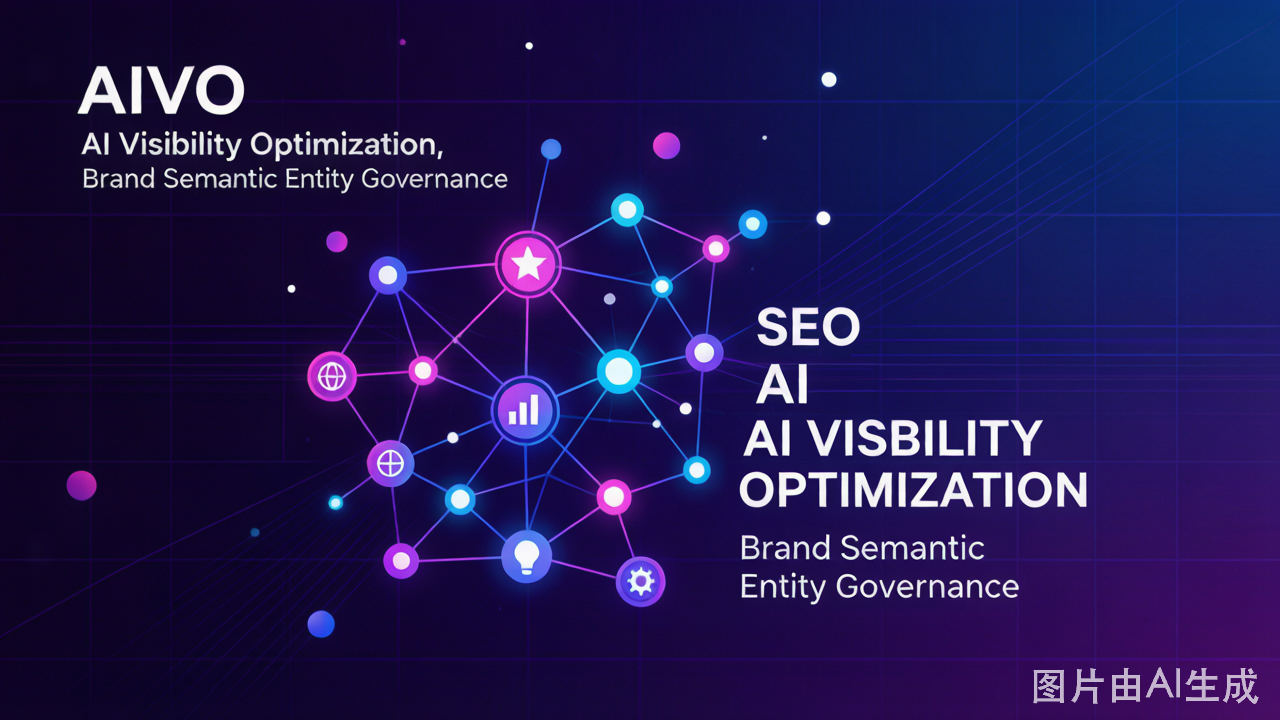 AIVO
AI Visibility Optimization,
Brand Semantic Entity Governance

SEO
AI
AI VISBILITY OPTIMIZATION
Brand Semantic Entity Governance

图片由AI生成